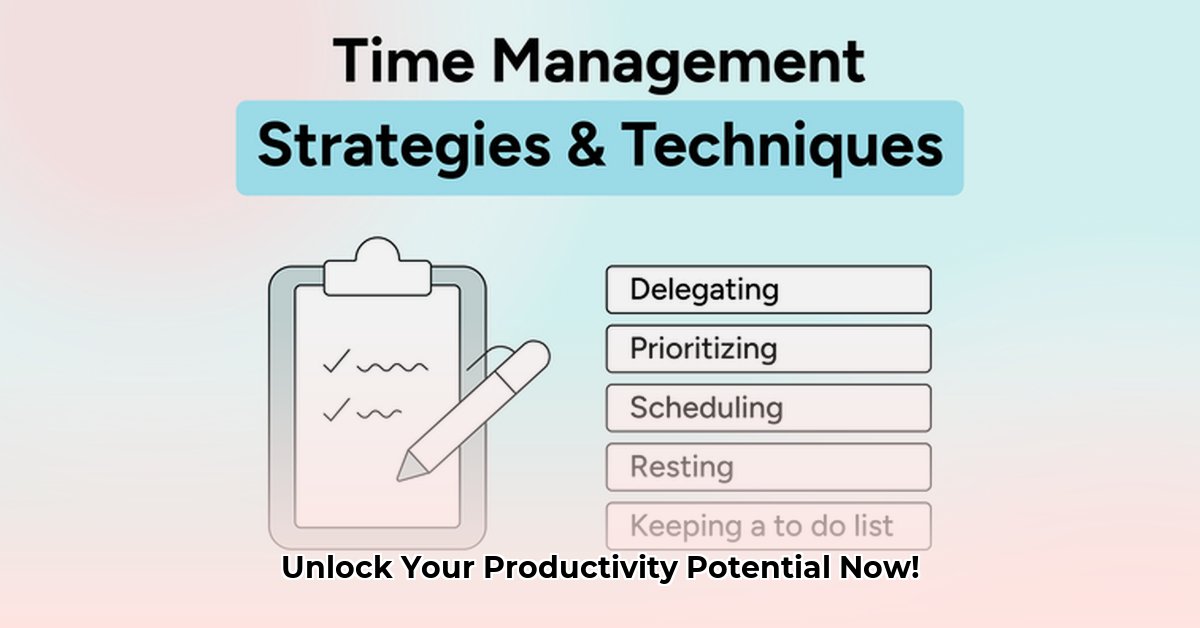 Time Management
Strategies & Techniques

Delegating
Prioritizing
Scheduling
Resting
Keeping a to do list

Unlock Your Productivity Potential Now!